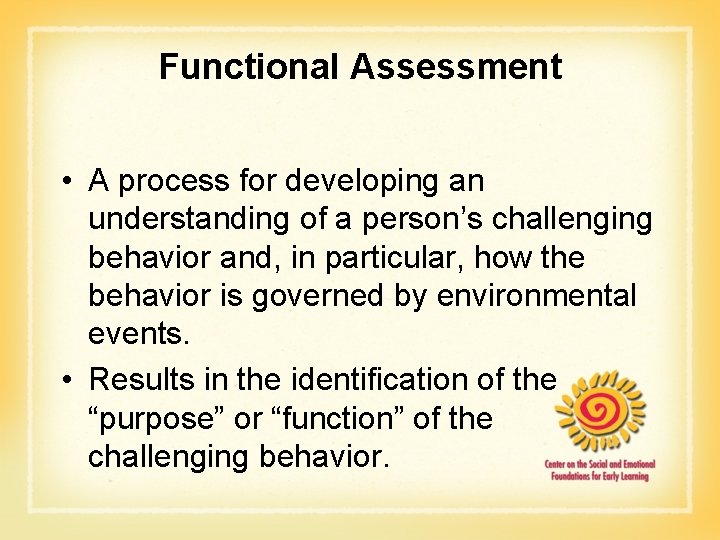 Functional Assessment

• A process for developing an understanding of a person’s challenging behavior and, in particular, how the behavior is governed by environmental events.

• Results in the identification of the “purpose” or “function” of the challenging behavior.

Center on the Social and Emotional Foundations for Early Learning